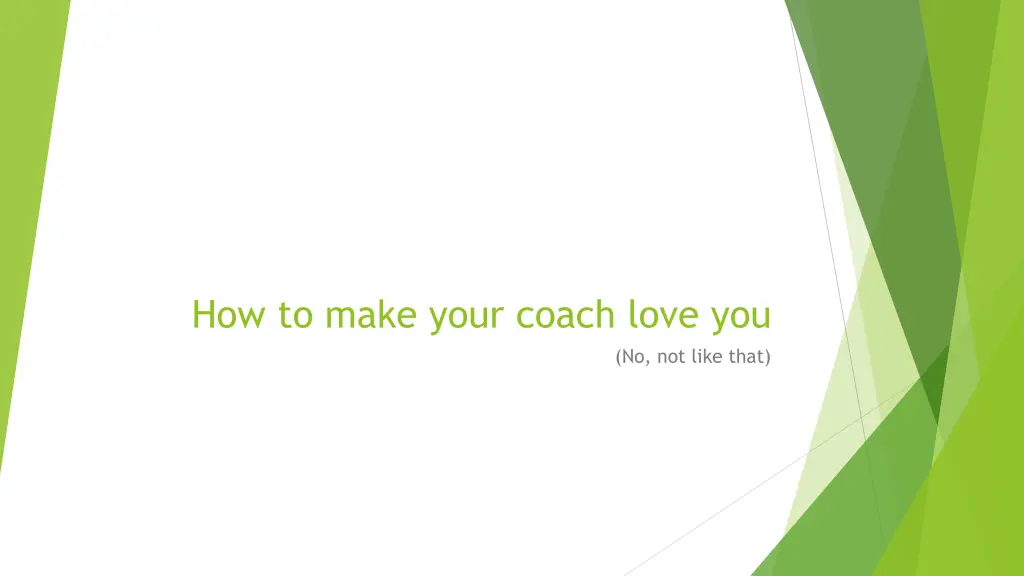 How to make your coach love you

(No, not like that)